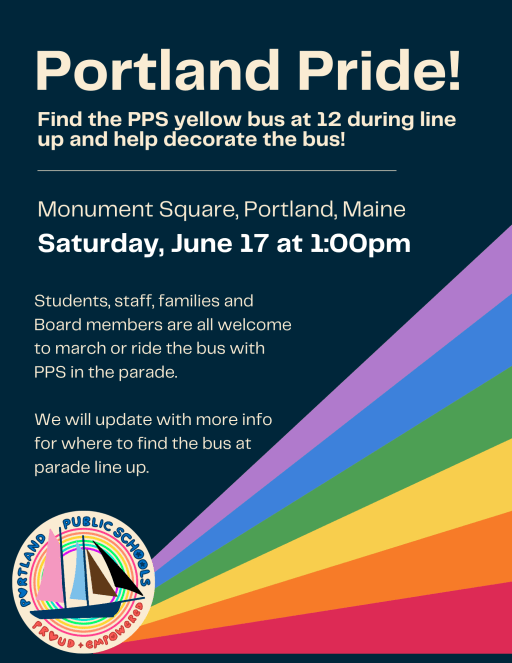 Portland Pride!

Find the PPS yellow bus at 12 during line up and help decorate the bus!

Monument Square, Portland, Maine

Saturday, June 17 at 1:00pm

Students, staff, families and Board members are all welcome to march or ride the bus with PPS in the parade.

We will update with more info for where to find the bus at parade line up.

PORTLAND PUBLIC SCHOOLS

PROUD + EMPOWERED